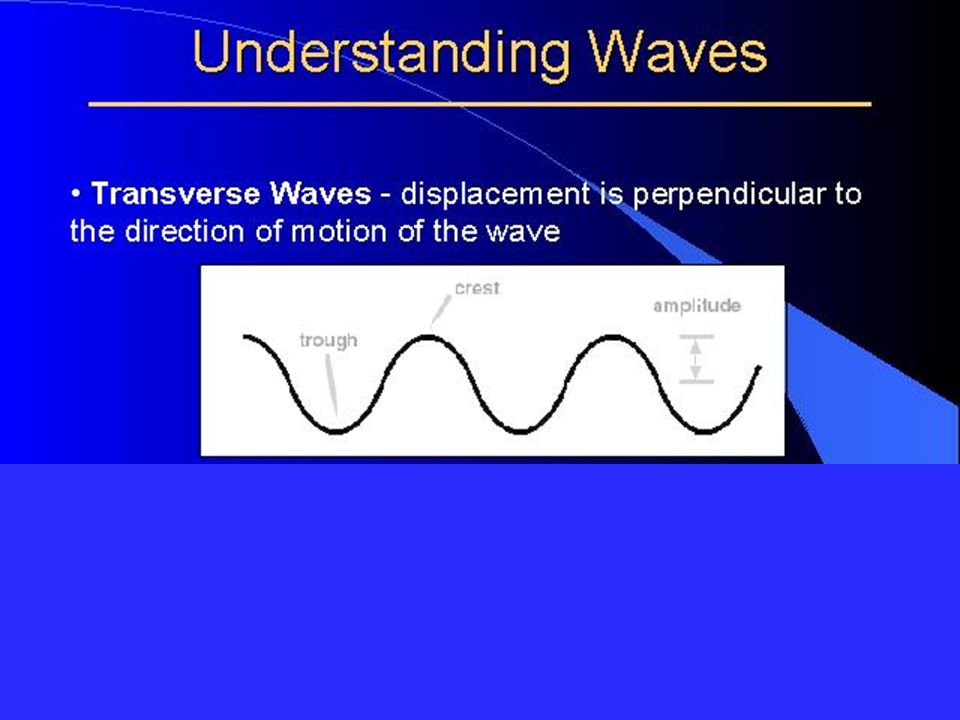 Understanding Waves

• Transverse Waves - displacement is perpendicular to the direction of motion of the wave

crest

trough

amplitude